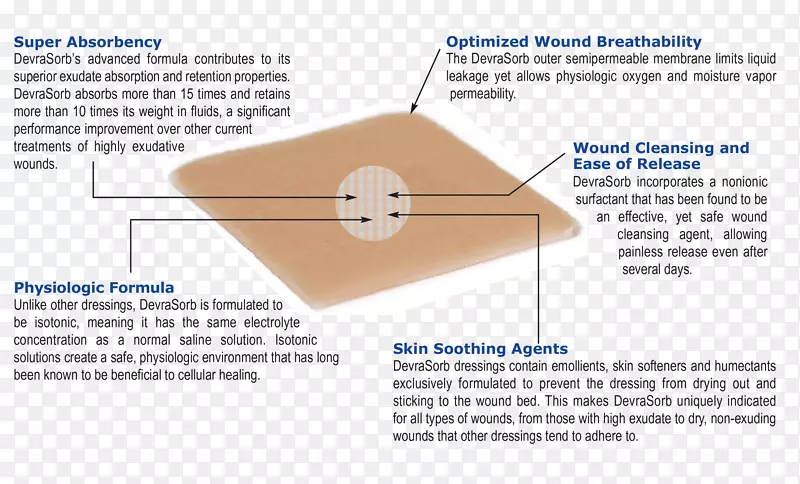 Super Absorbency
DevraSorb's advanced formula contributes to its superior exudate absorption and retention properties. DevraSorb absorbs more than 15 times and retains more than 10 times its weight in fluids, a significant performance improvement over other current treatments of highly exudative wounds.

Optimized Wound Breathability
The DevraSorb outer semipermeable membrane limits liquid leakage yet allows physiologic oxygen and moisture vapor permeability.

Wound Cleansing and Ease of Release
DevraSorb incorporates a nonionic surfactant that has been found to be an effective, yet safe wound cleansing agent, allowing painless release even after several days.

Physiologic Formula
Unlike other dressings, DevraSorb is formulated to be isotonic, meaning it has the same electrolyte concentration as a normal saline solution. Isotonic solutions create a safe, physiologic environment that has long been known to be beneficial to cellular healing.

Skin Soothing Agents
DevraSorb dressings contain emollients, skin softeners and humectants exclusively formulated to prevent the dressing from drying out and sticking to the wound bed. This makes DevraSorb uniquely indicated for all types of wounds, from those with high exudate to dry, non-exuding wounds that other dressings tend to adhere to.